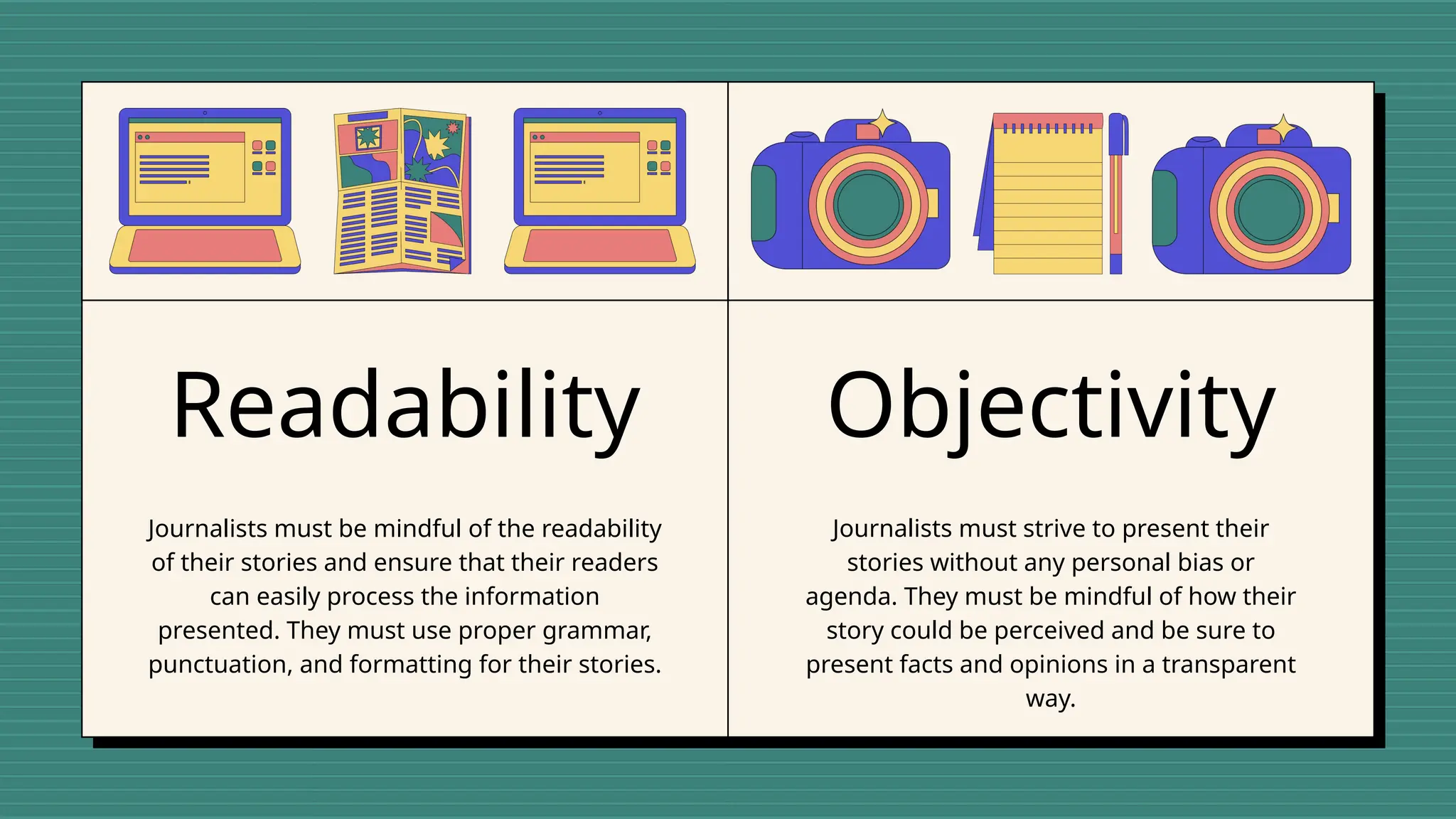 Readability

Journalists must be mindful of the readability of their stories and ensure that their readers can easily process the information presented. They must use proper grammar, punctuation, and formatting for their stories.

Objectivity

Journalists must strive to present their stories without any personal bias or agenda. They must be mindful of how their story could be perceived and be sure to present facts and opinions in a transparent way.